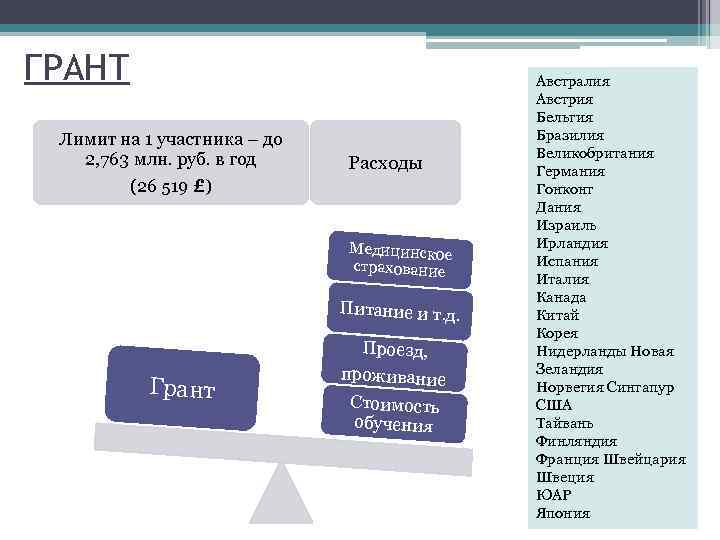 ГРАНТ

Лимит на 1 участника – до 2,763 млн. руб. в год (26 519 £)

Расходы

Медицинское страхование

Питание и т.д.

Проезд, проживание

Стоимость обучения

Грант

Австралия
Австрия
Бельгия
Бразилия
Великобритания
Германия
Гонконг
Дания
Израиль
Ирландия
Испания
Италия
Канада
Китай
Корея
Нидерланды Новая Зеландия
Норвегия Сингапур
США
Тайвань
Финляндия
Франция Швейцария
Швеция
ЮАР
Япония